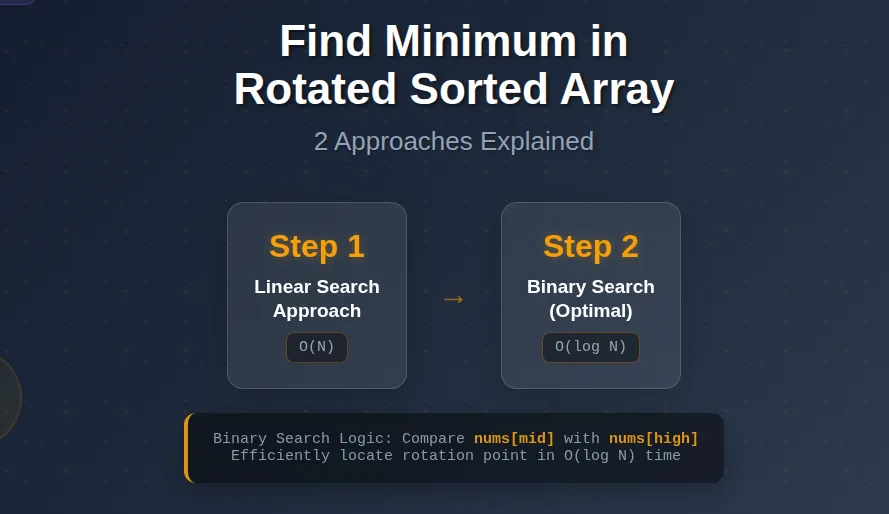 Find Minimum in Rotated Sorted Array

2 Approaches Explained

Step 1
Linear Search Approach
O(N)

→

Step 2
Binary Search (Optimal)
O(log N)

Binary Search Logic: Compare nums[mid] with nums[high]
Efficiently locate rotation point in O(log N) time